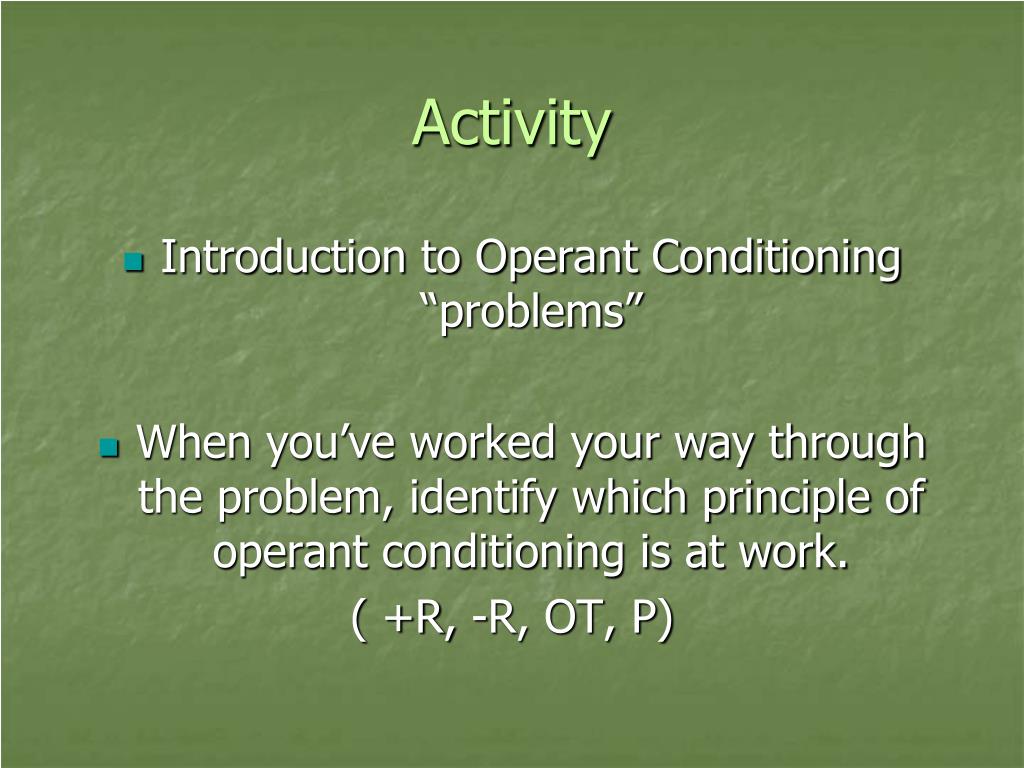 Activity

Introduction to Operant Conditioning “problems”

When you’ve worked your way through the problem, identify which principle of operant conditioning is at work.
( +R, -R, OT, P)